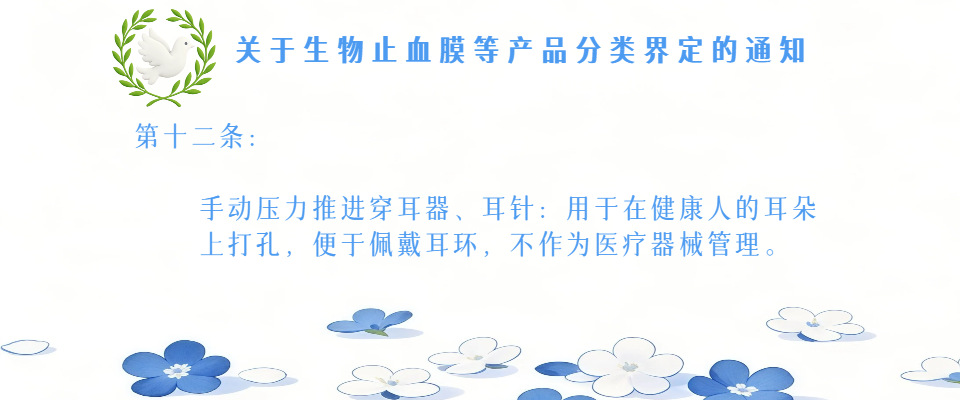 关于生物止血膜等产品分类界定的通知

第十二条：

手动压力推进穿耳器、耳针：用于在健康人的耳朵上打孔，便于佩戴耳环，不作为医疗器械管理。